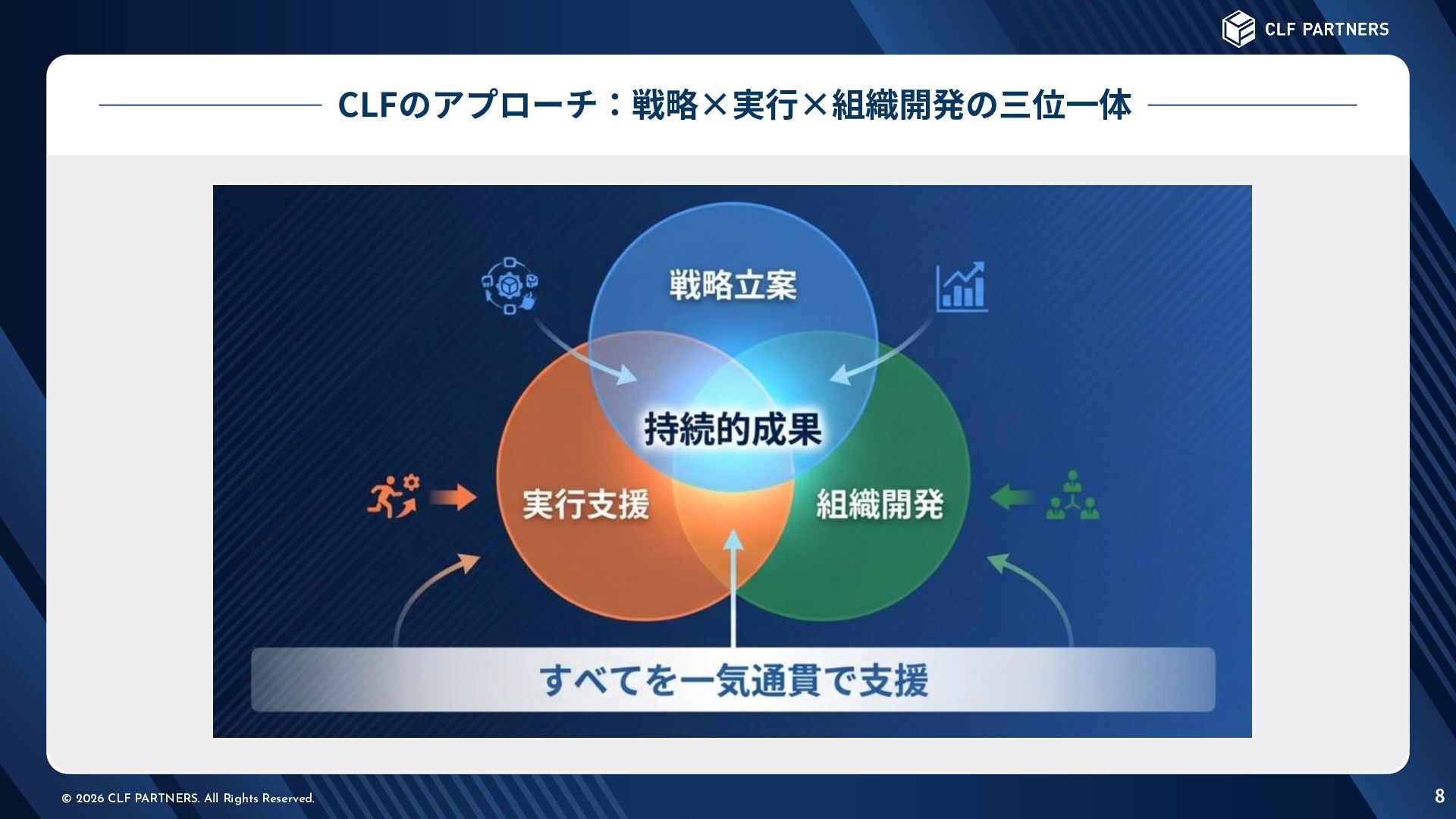 CLF PARTNERS

CLFのアプローチ：戦略×実行×組織開発の三位一体

戦略立案

持続的成果

実行支援

組織開発

すべてを一気通貫で支援

© 2026 CLF PARTNERS. All Rights Reserved.

8